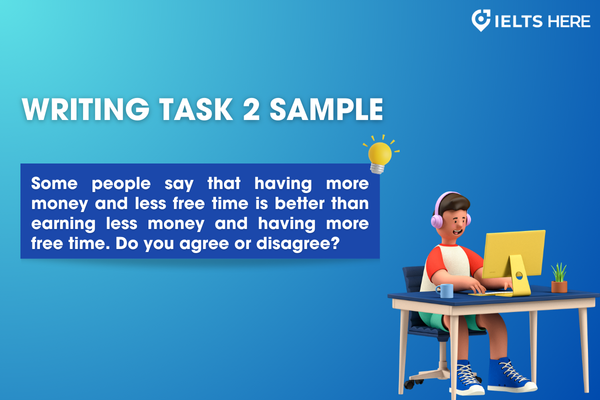 IELTS HERE

WRITING TASK 2 SAMPLE

Some people say that having more money and less free time is better than earning less money and having more free time. Do you agree or disagree?